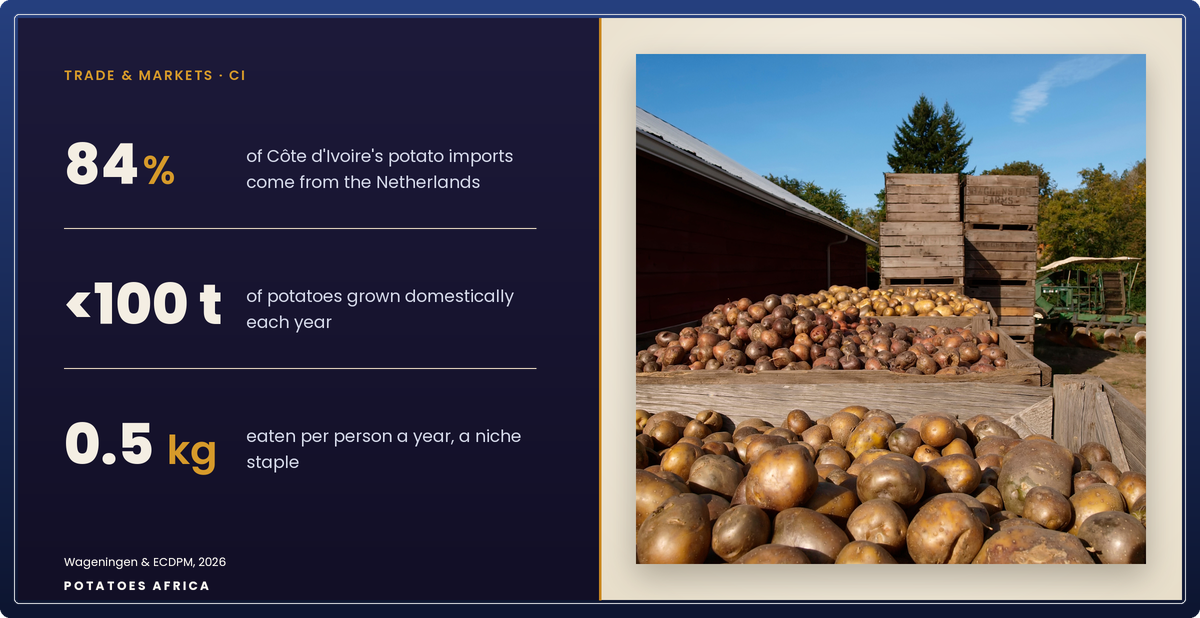 TRADE & MARKETS · CI

84%

of Côte d'Ivoire's potato imports come from the Netherlands

<100 t

of potatoes grown domestically each year

0.5 kg

eaten per person a year, a niche staple

Wageningen & ECDPM, 2026

POTATOES AFRICA